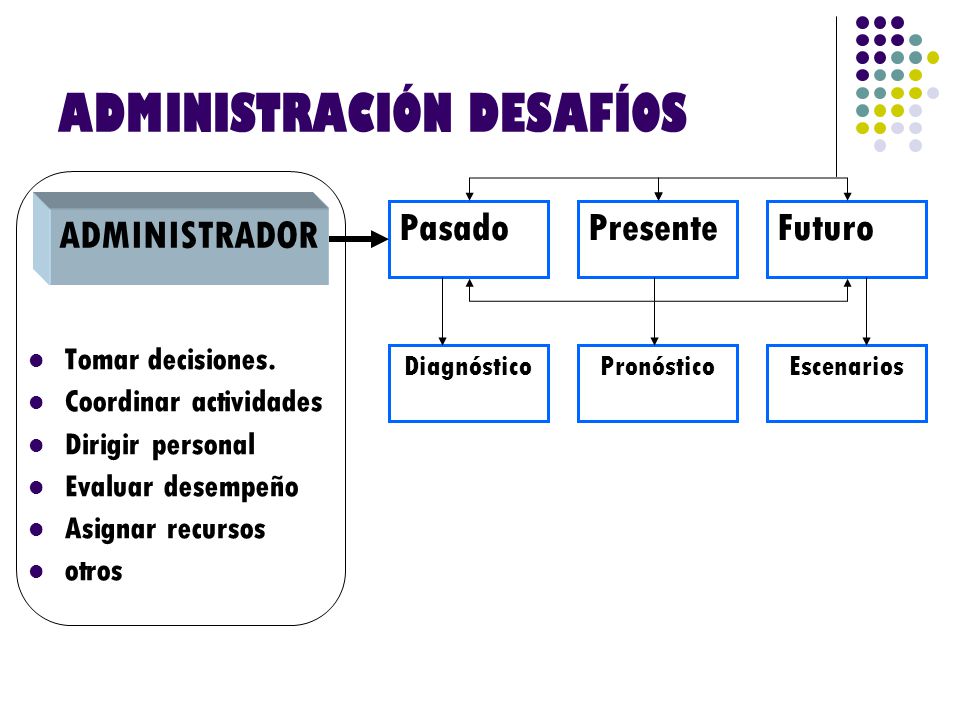 ADMINISTRACIÓN DESAFÍOS

ADMINISTRADOR

- Tomar decisiones.
- Coordinar actividades
- Dirigir personal
- Evaluar desempeño
- Asignar recursos
- otros

Pasado

Presente

Futuro

Diagnóstico

Pronóstico

Escenarios